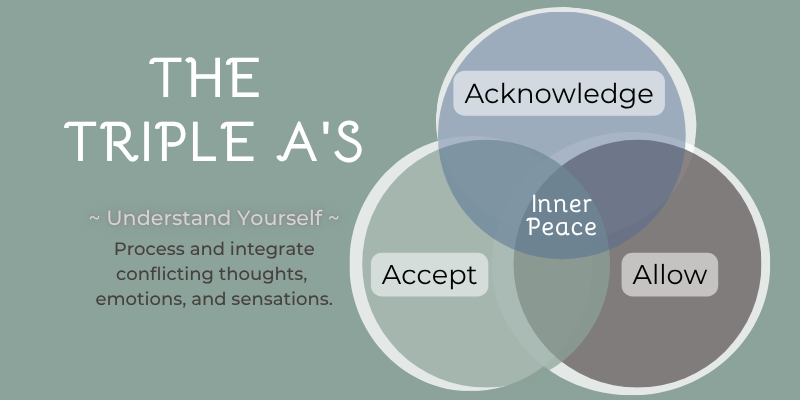 THE TRIPLE A'S

~ Understand Yourself ~

Process and integrate conflicting thoughts, emotions, and sensations.

Acknowledge

Inner Peace

Accept

Allow